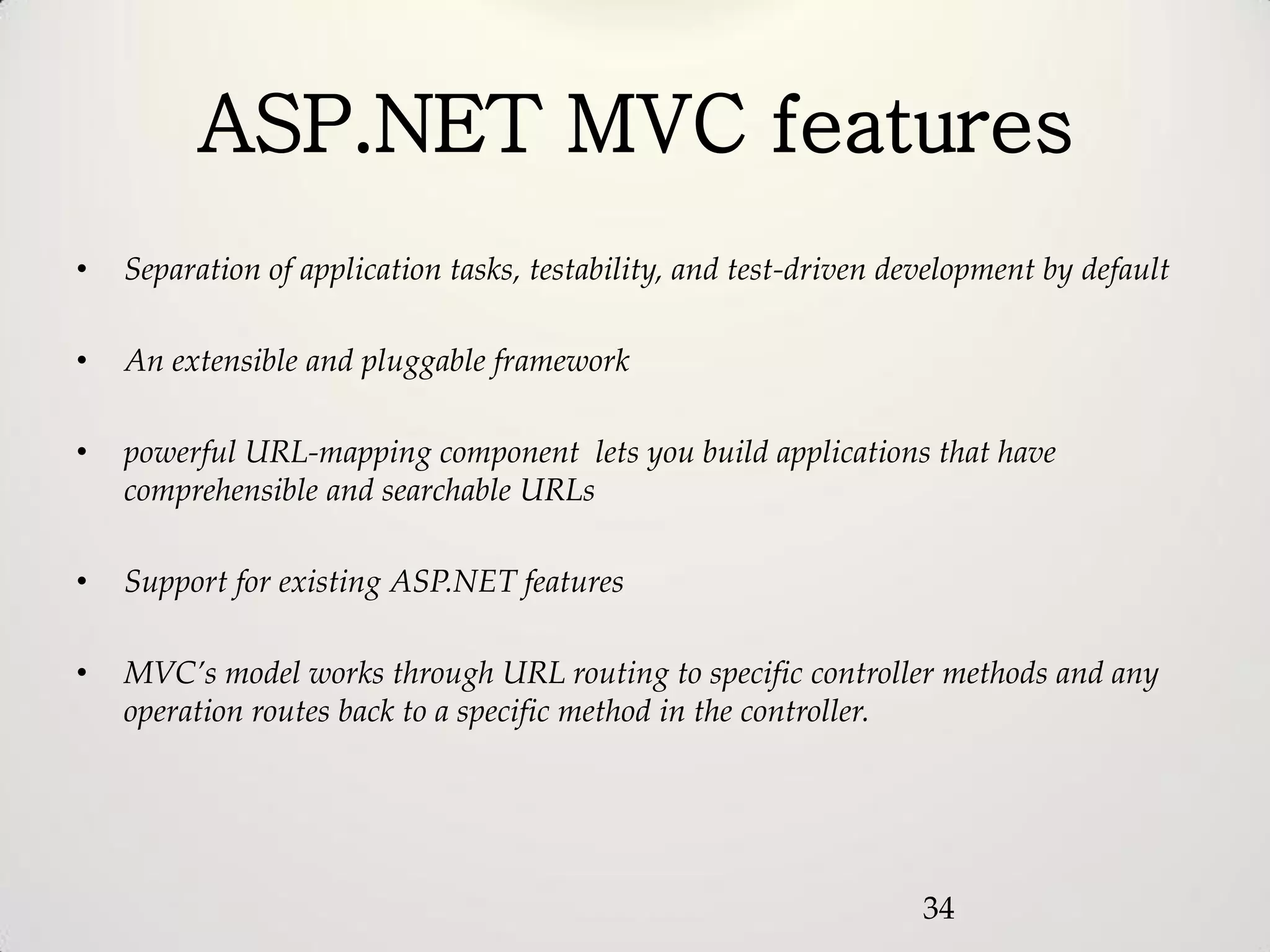 ASP.NET MVC features

• Separation of application tasks, testability, and test-driven development by default

• An extensible and pluggable framework

• powerful URL-mapping component  lets you build applications that have comprehensible and searchable URLs

• Support for existing ASP.NET features

• MVC's model works through URL routing to specific controller methods and any operation routes back to a specific method in the controller.

34